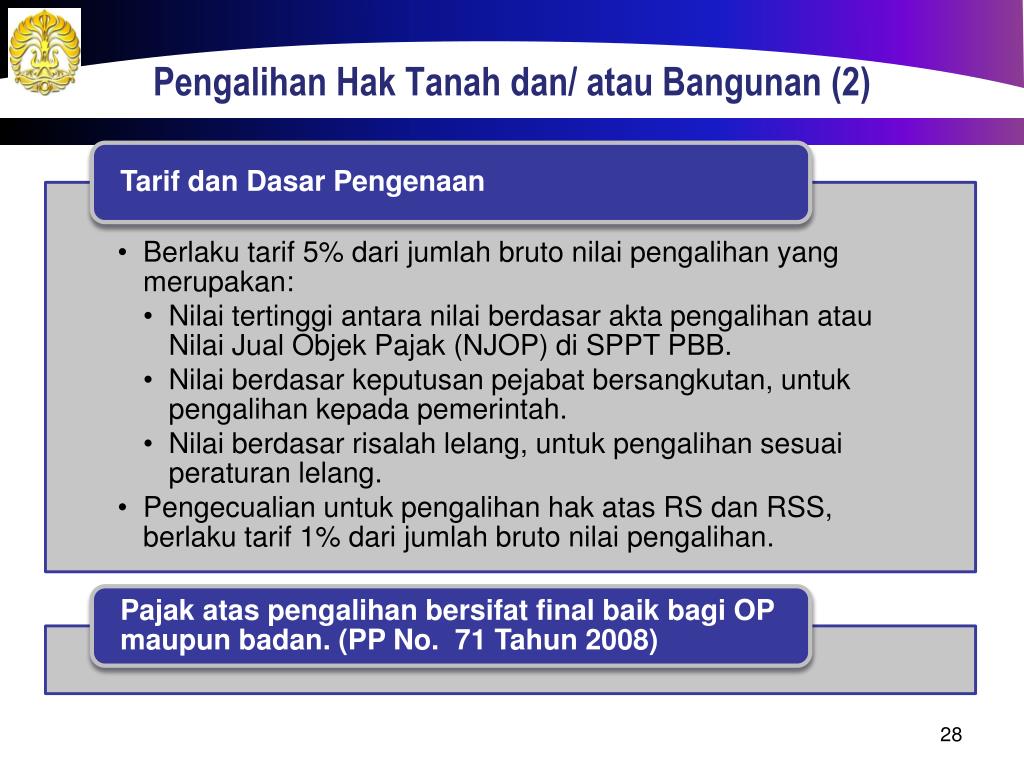 Pengalihan Hak Tanah dan/ atau Bangunan (2)

Tarif dan Dasar Pengenaan

• Berlaku tarif 5% dari jumlah bruto nilai pengalihan yang merupakan:
  • Nilai tertinggi antara nilai berdasar akta pengalihan atau Nilai Jual Objek Pajak (NJOP) di SPPT PBB.
  • Nilai berdasar keputusan pejabat bersangkutan, untuk pengalihan kepada pemerintah.
  • Nilai berdasar risalah lelang, untuk pengalihan sesuai peraturan lelang.
• Pengecualian untuk pengalihan hak atas RS dan RSS, berlaku tarif 1% dari jumlah bruto nilai pengalihan.

Pajak atas pengalihan bersifat final baik bagi OP maupun badan. (PP No. 71 Tahun 2008)

28